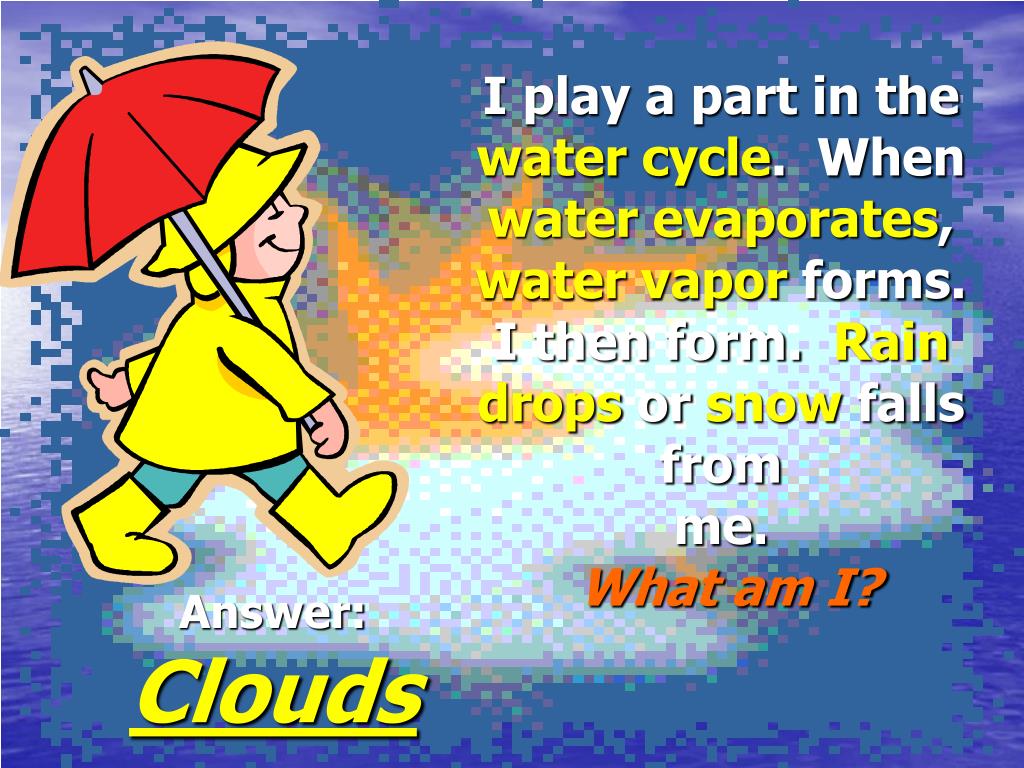 I play a part in the water cycle. When water evaporates, water vapor forms. I then form. Rain drops or snow falls from me.

What am I?

Answer:

Clouds